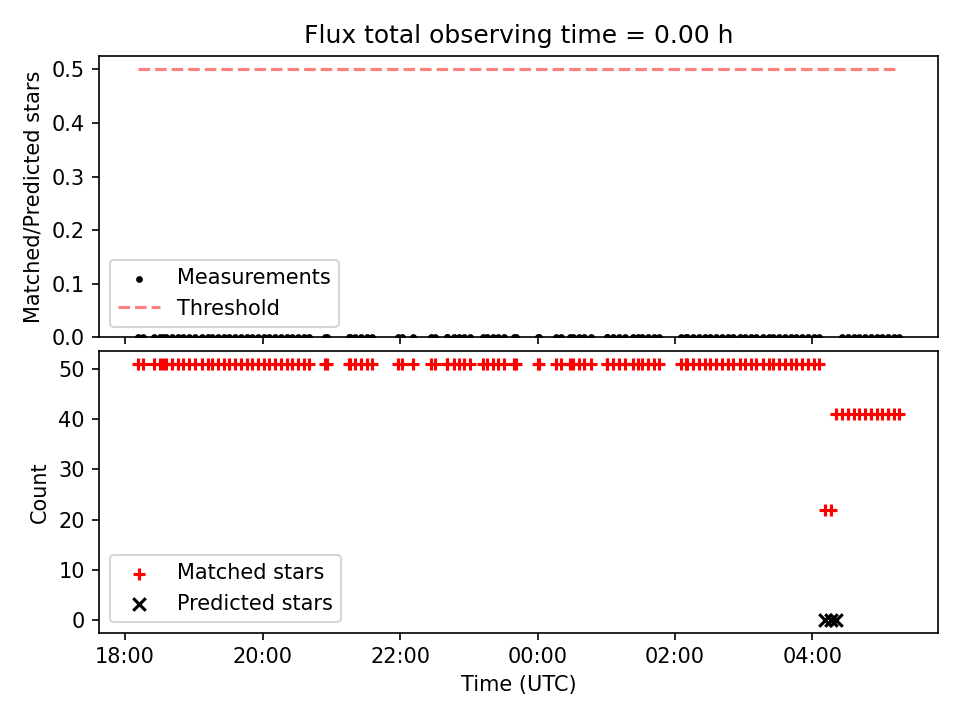 Flux total observing time = 0.00 h

Matched/Predicted stars

0.5
0.4
0.3
0.2
0.1
0.0

Measurements
Threshold

Count

50
40
30
20
10
0

Matched stars
Predicted stars

18:00
20:00
22:00
00:00
02:00
04:00

Time (UTC)